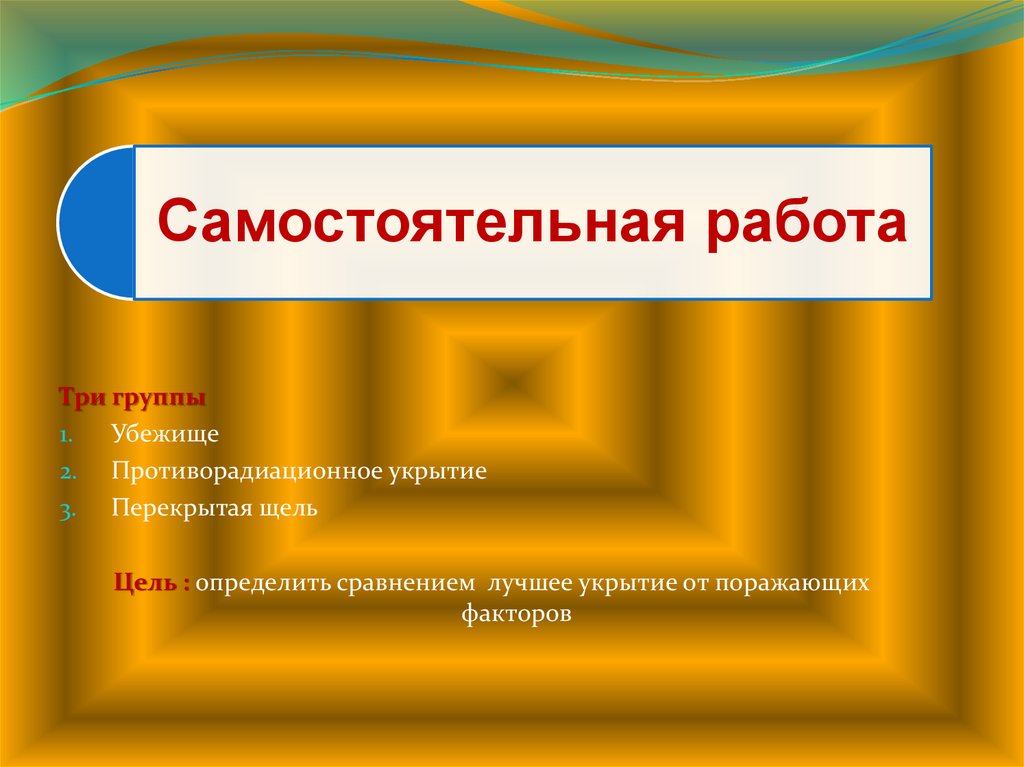 Самостоятельная работа

Три группы
1. Убежище
2. Противорадиационное укрытие
3. Перекрытая щель

Цель : определить сравнением лучшее укрытие от поражающих факторов